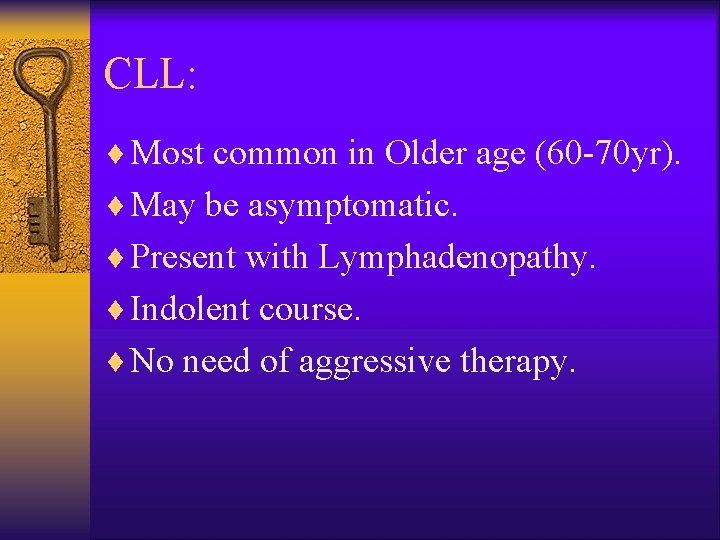 CLL:

♦ Most common in Older age (60-70yr).
♦ May be asymptomatic.
♦ Present with Lymphadenopathy.
♦ Indolent course.
♦ No need of aggressive therapy.